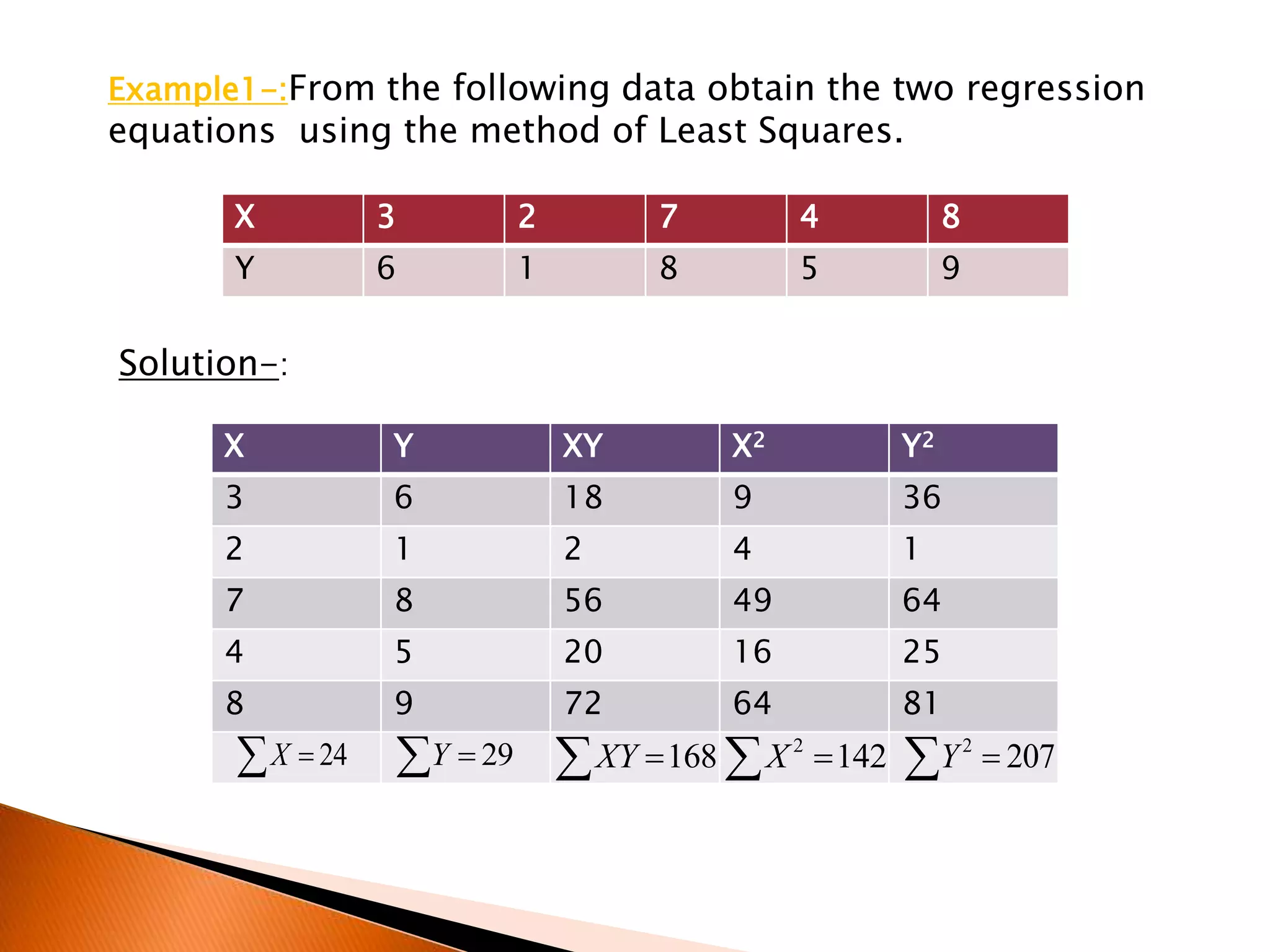 Example1-:From the following data obtain the two regression equations using the method of Least Squares.

| X | 3 | 2 | 7 | 4 | 8 |
|---|---|---|---|---|---|
| Y | 6 | 1 | 8 | 5 | 9 |

Solution-:

| X | Y | XY | $X^2$ | $Y^2$ |
|---|---|---|---|---|
| 3 | 6 | 18 | 9 | 36 |
| 2 | 1 | 2 | 4 | 1 |
| 7 | 8 | 56 | 49 | 64 |
| 4 | 5 | 20 | 16 | 25 |
| 8 | 9 | 72 | 64 | 81 |
| $\sum X = 24$ | $\sum Y = 29$ | $\sum XY = 168$ | $\sum X^2 = 142$ | $\sum Y^2 = 207$ |